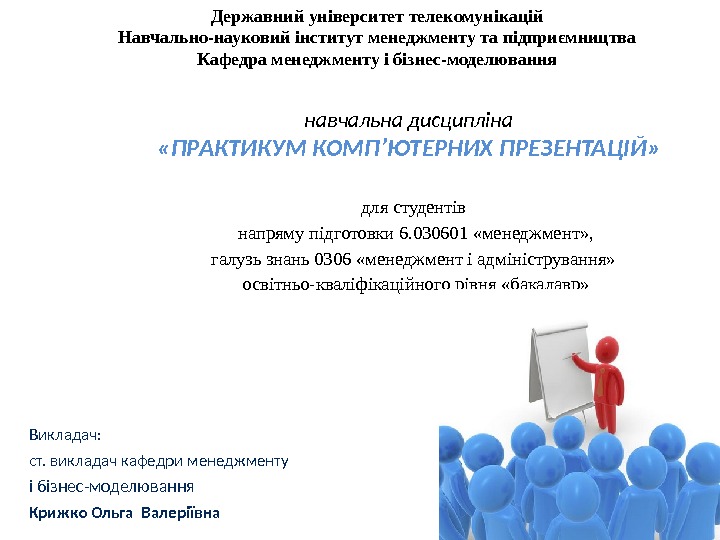 Державний університет телекомунікацій
Навчально-науковий інститут менеджменту та підприємництва
Кафедра менеджменту і бізнес-моделювання

навчальна дисципліна
«ПРАКТИКУМ КОМП'ЮТЕРНИХ ПРЕЗЕНТАЦІЙ»

для студентів
напряму підготовки 6.030601 «менеджмент»,
галузь знань 0306 «менеджмент і адміністрування»
освітньо-кваліфікаційного рівня «бакалавр»

Викладач:
ст. викладач кафедри менеджменту
і бізнес-моделювання
Крижко Ольга Валеріївна